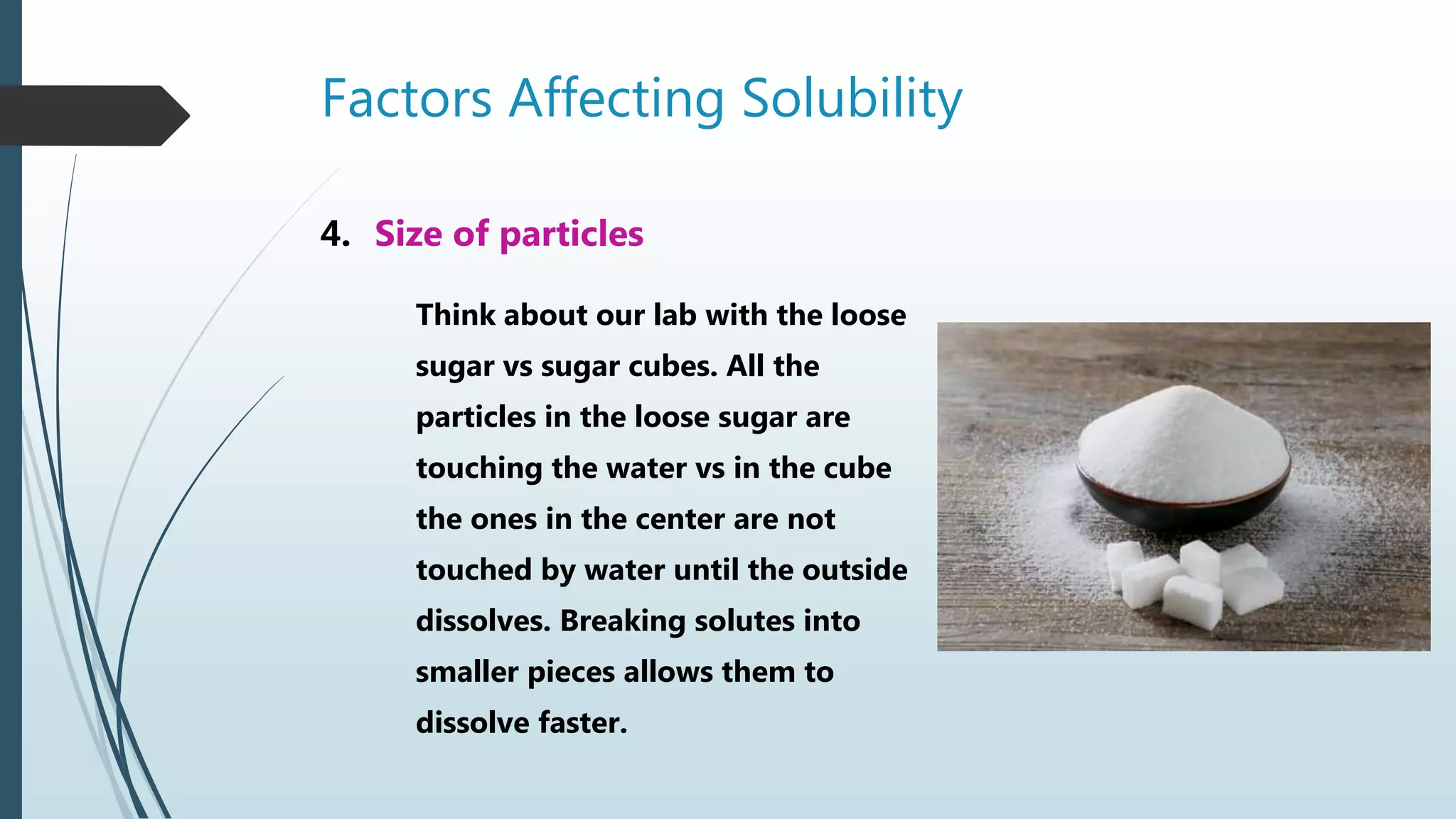 Factors Affecting Solubility

4. Size of particles

Think about our lab with the loose sugar vs sugar cubes. All the particles in the loose sugar are touching the water vs in the cube the ones in the center are not touched by water until the outside dissolves. Breaking solutes into smaller pieces allows them to dissolve faster.